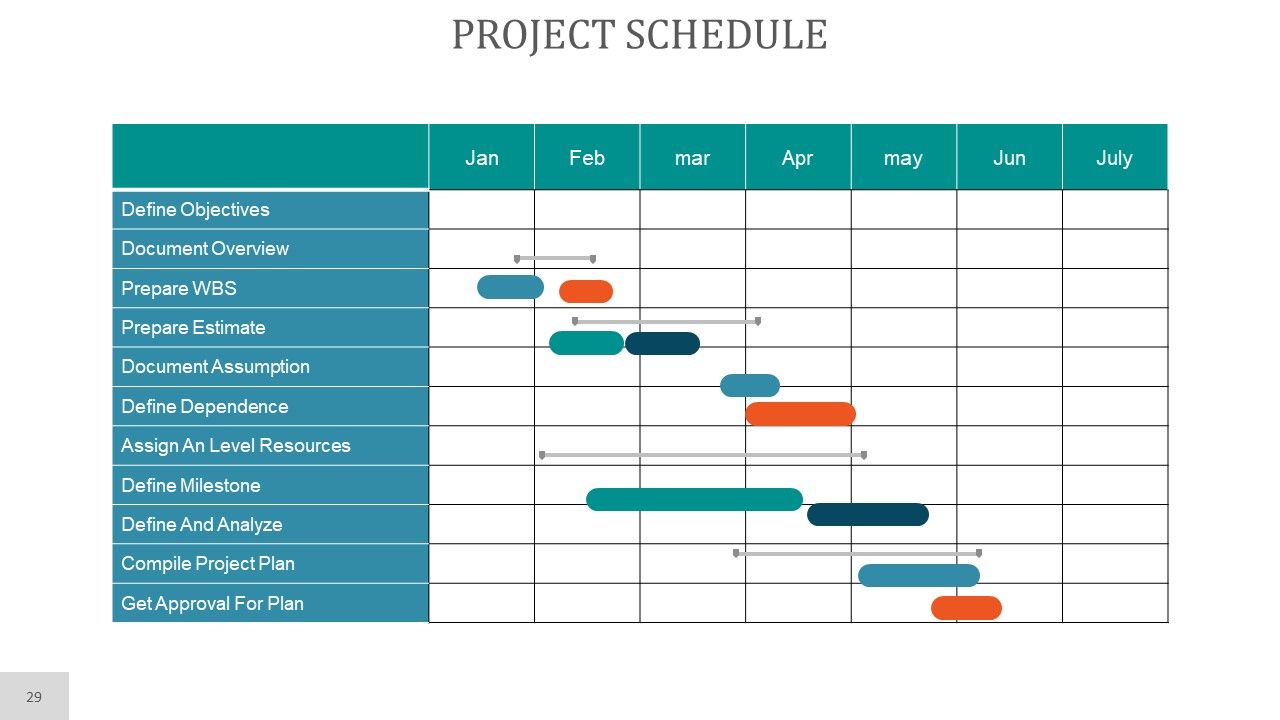 PROJECT SCHEDULE

| | Jan | Feb | mar | Apr | may | Jun | July |
|---|---|---|---|---|---|---|---|
| Define Objectives | | | | | | | |
| Document Overview | | | | | | | |
| Prepare WBS | | | | | | | |
| Prepare Estimate | | | | | | | |
| Document Assumption | | | | | | | |
| Define Dependence | | | | | | | |
| Assign An Level Resources | | | | | | | |
| Define Milestone | | | | | | | |
| Define And Analyze | | | | | | | |
| Compile Project Plan | | | | | | | |
| Get Approval For Plan | | | | | | | |

29